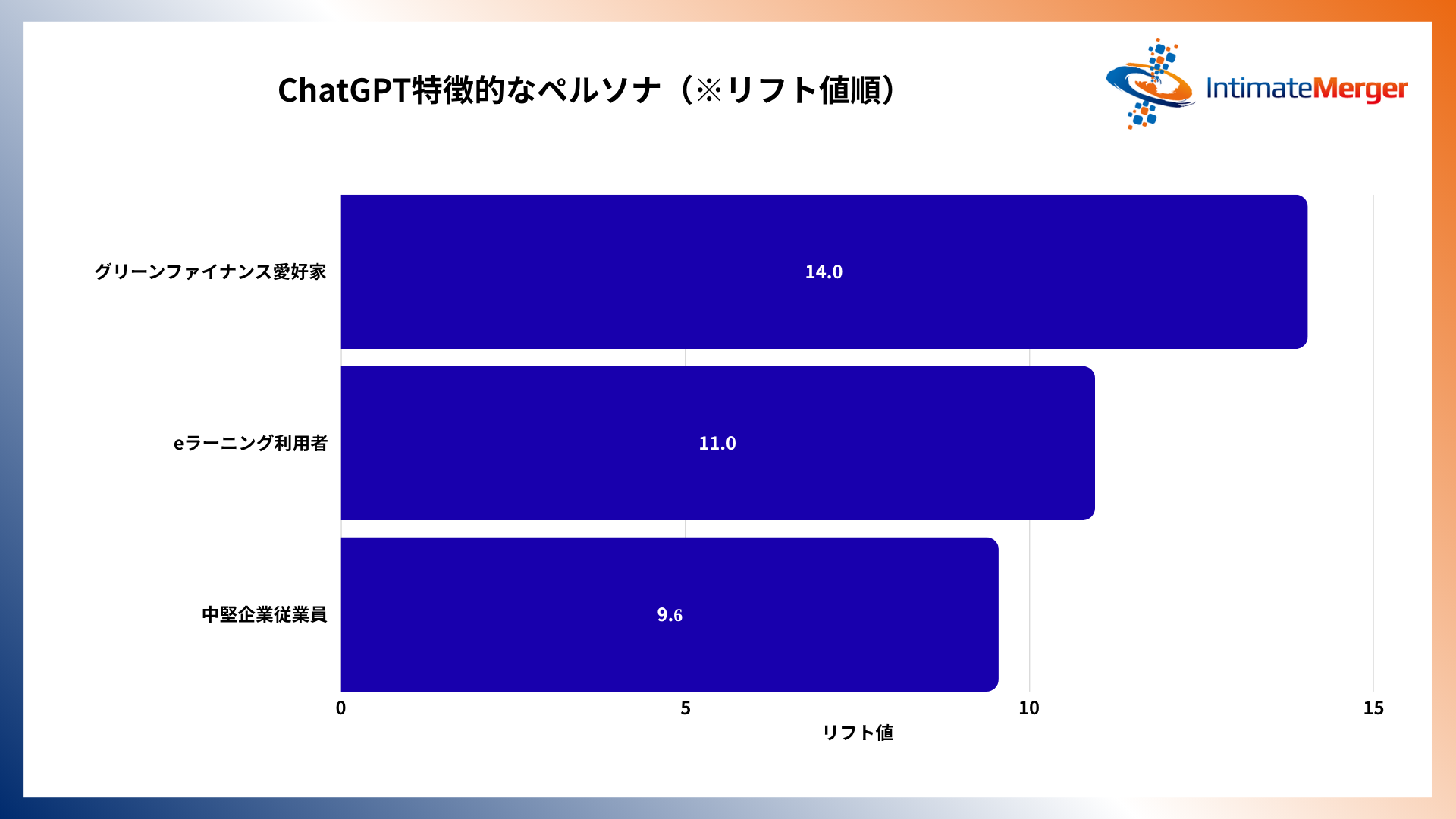 ChatGPT特徴的なペルソナ（※リフト値順）

IntimateMerger

グリーンファイナンス愛好家

14.0

eラーニング利用者

11.0

中堅企業従業員

9.6

0

5

10

15

リフト値